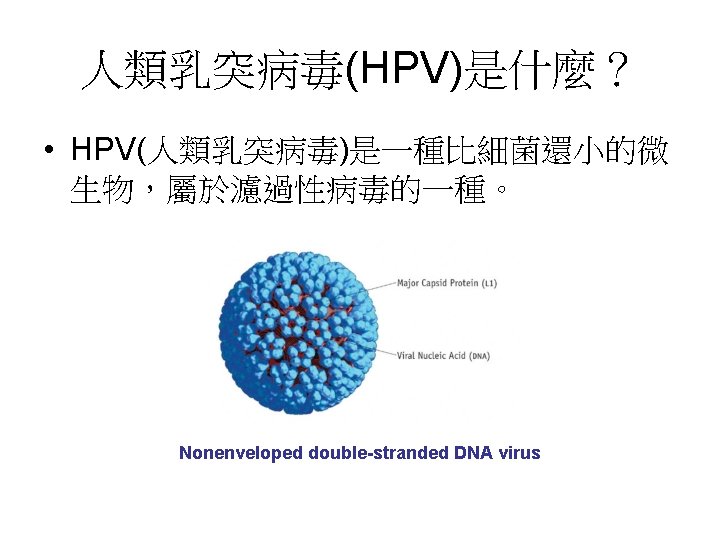 人類乳突病毒(HPV)是什麼？

• HPV(人類乳突病毒)是一種比細菌還小的微生物，屬於濾過性病毒的一種。

Major Capsid Protein (L1)

Viral Nucleic Acid (DNA)

Nonenveloped double-stranded DNA virus